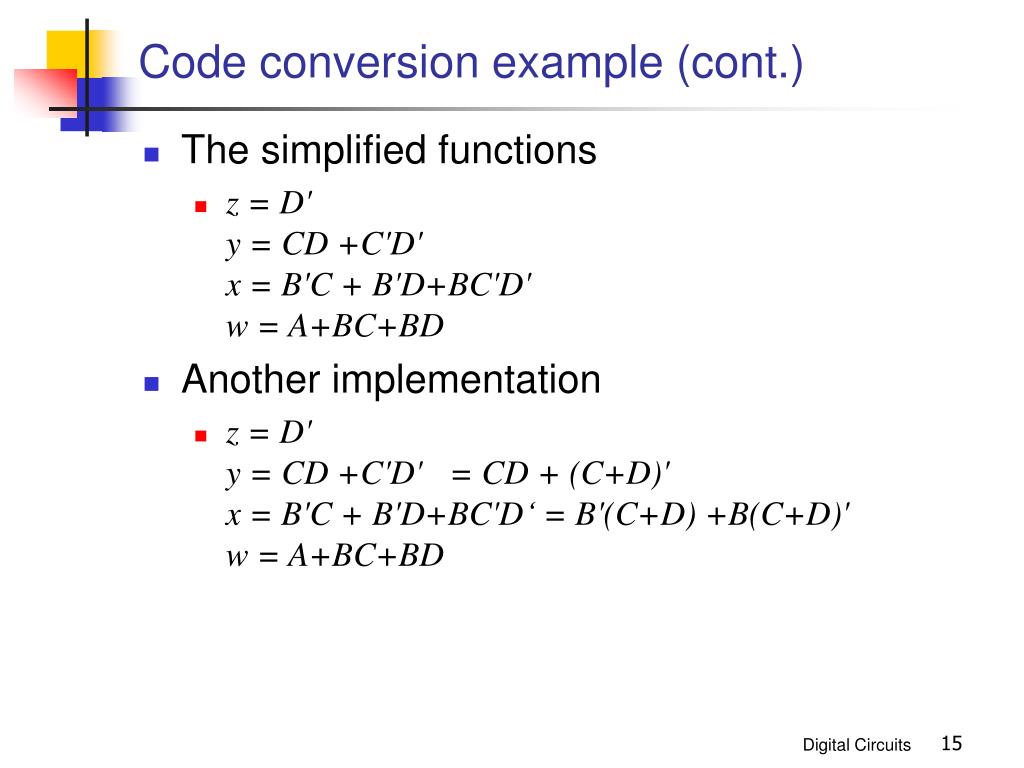 Code conversion example (cont.)

The simplified functions

$z = D'$
$y = CD + C'D'$
$x = B'C + B'D + BC'D'$
$w = A + BC + BD$

Another implementation

$z = D'$
$y = CD + C'D' = CD + (C+D)'$
$x = B'C + B'D + BC'D' = B'(C+D) + B(C+D)'$
$w = A + BC + BD$

Digital Circuits 15